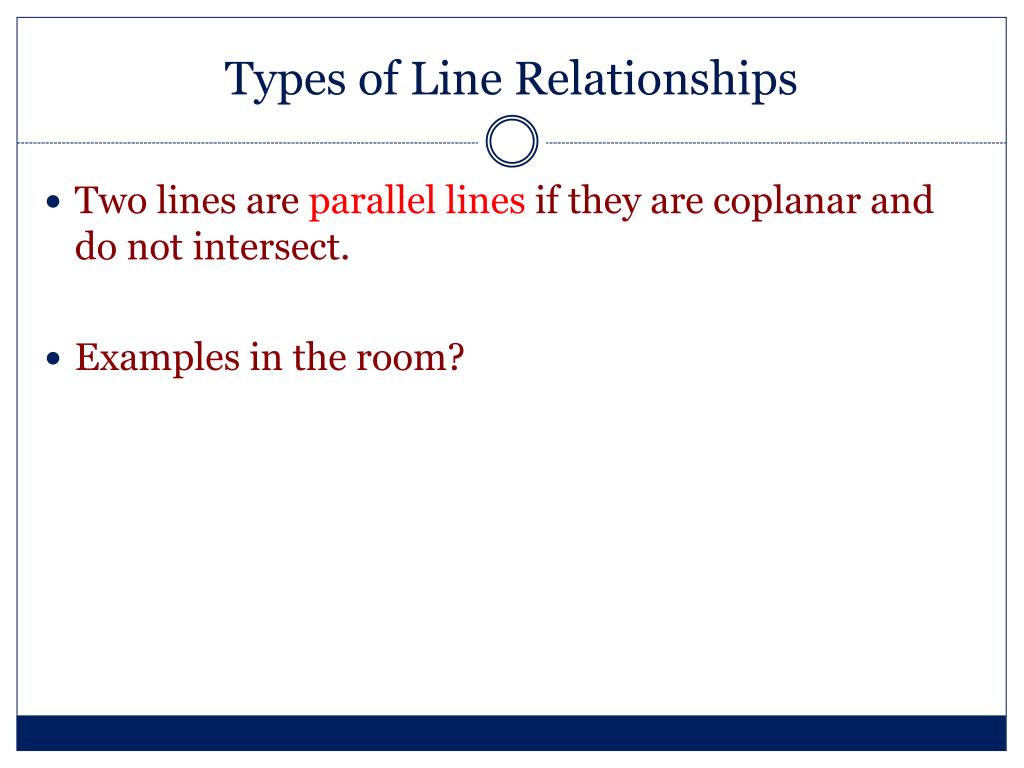 Types of Line Relationships

• Two lines are parallel lines if they are coplanar and do not intersect.

• Examples in the room?